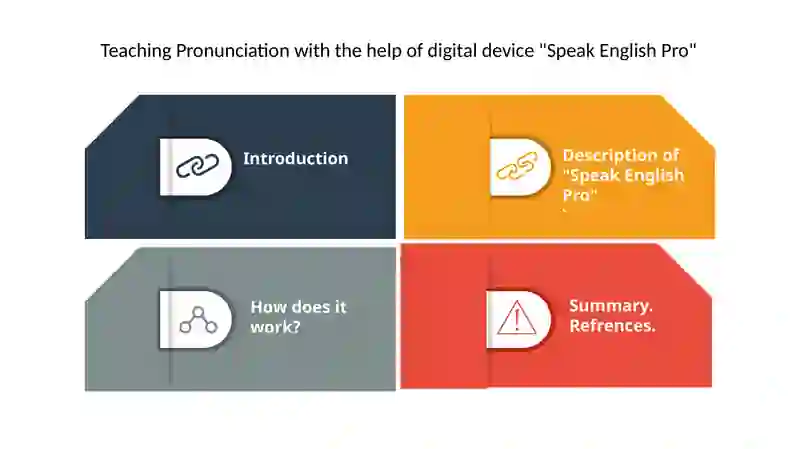 Teaching Pronunciation with the help of digital device "Speak English Pro"

Introduction

Description of "Speak English Pro"

How does it work?

Summary. Refrences.